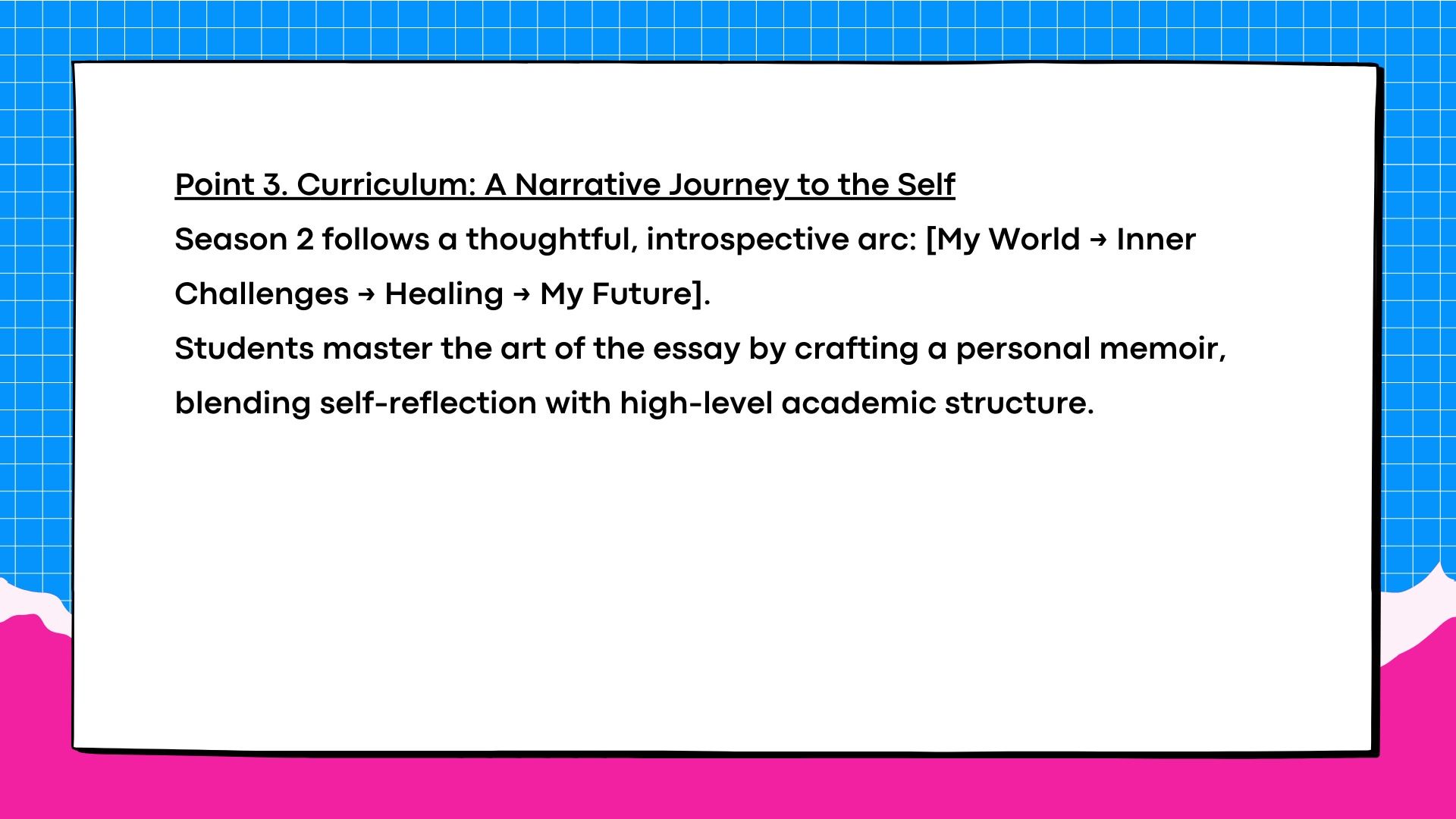 Point 3. Curriculum: A Narrative Journey to the Self

Season 2 follows a thoughtful, introspective arc: [My World → Inner Challenges → Healing → My Future].

Students master the art of the essay by crafting a personal memoir, blending self-reflection with high-level academic structure.